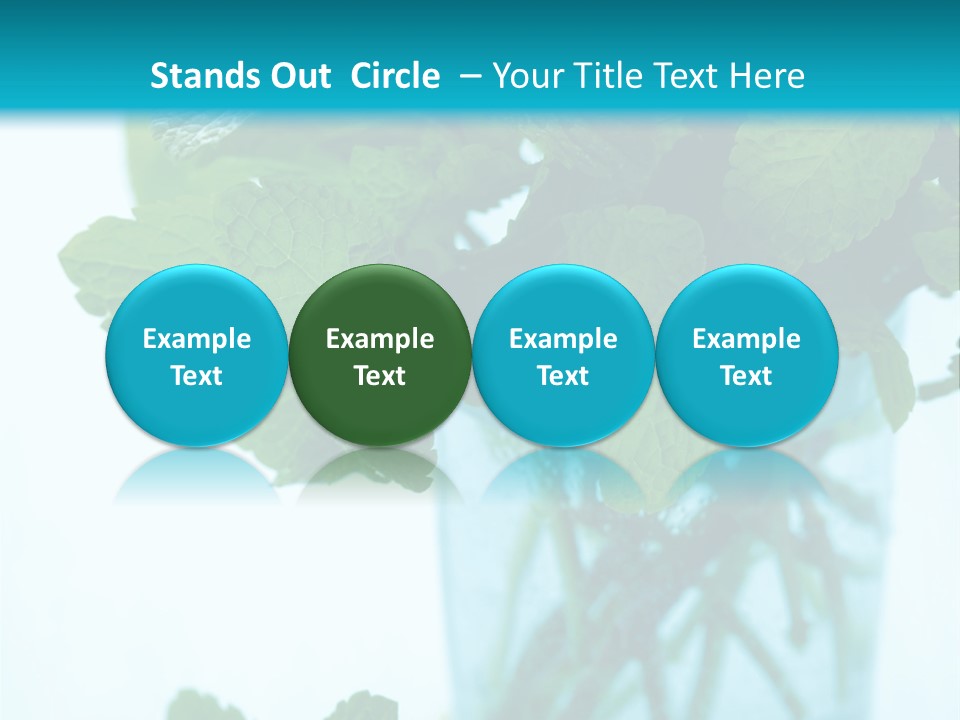 Stands Out Circle – Your Title Text Here

Example Text

Example Text

Example Text

Example Text